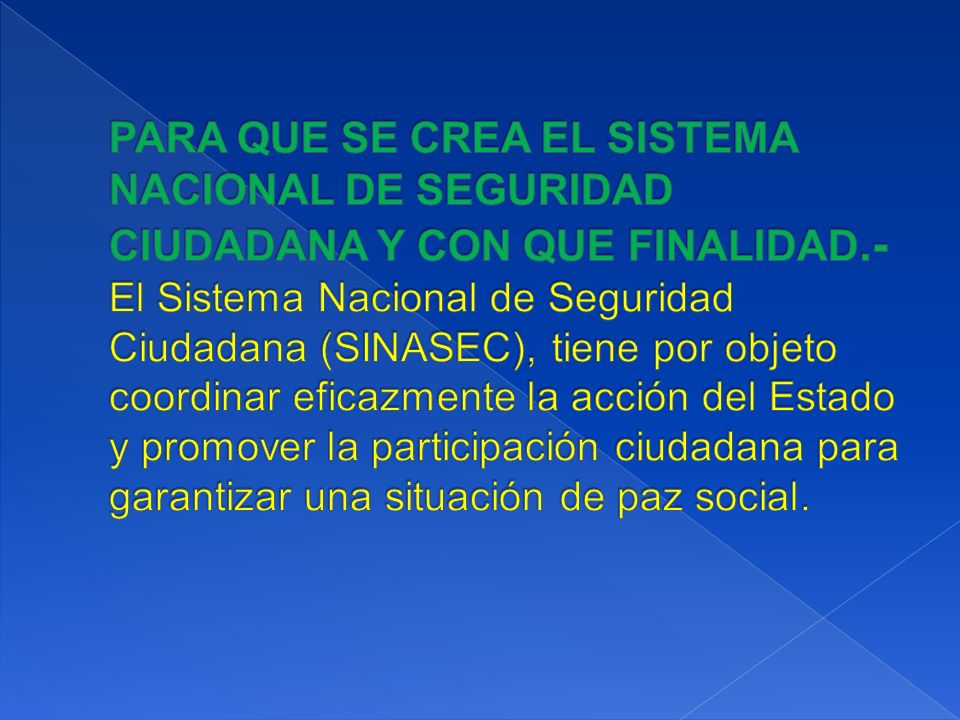 PARA QUE SE CREA EL SISTEMA NACIONAL DE SEGURIDAD CIUDADANA Y CON QUE FINALIDAD.- El Sistema Nacional de Seguridad Ciudadana (SINASEC), tiene por objeto coordinar eficazmente la acción del Estado y promover la participación ciudadana para garantizar una situación de paz social.